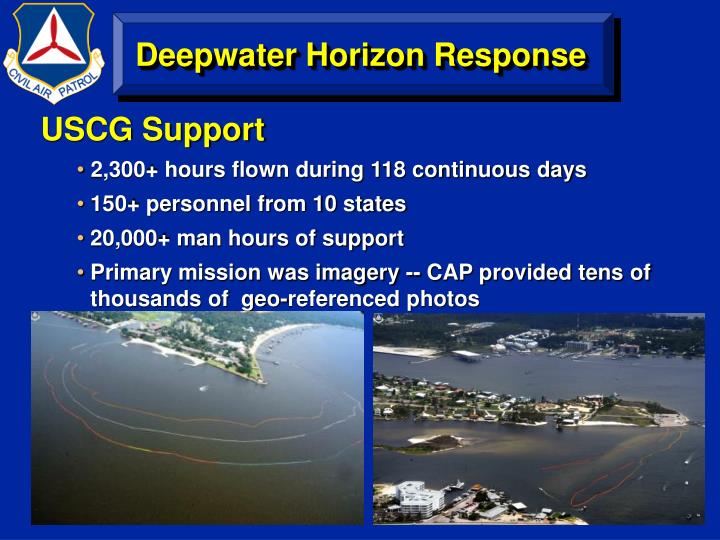 CIVIL AIR PATROL

Deepwater Horizon Response

USCG Support

• 2,300+ hours flown during 118 continuous days
• 150+ personnel from 10 states
• 20,000+ man hours of support
• Primary mission was imagery -- CAP provided tens of thousands of geo-referenced photos